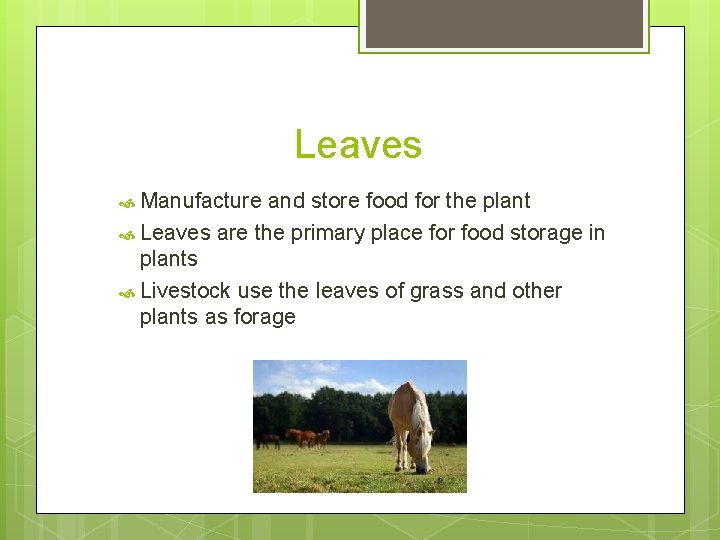 Leaves

Manufacture and store food for the plant

Leaves are the primary place for food storage in plants

Livestock use the leaves of grass and other plants as forage